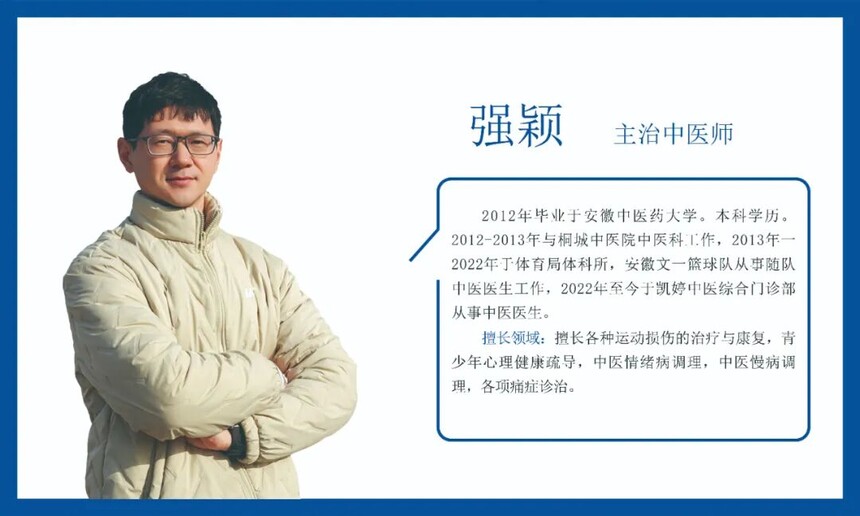 强颖 主治中医师

2012年毕业于安徽中医药大学。本科学历。2012-2013年与桐城中医院中医科工作，2013年一2022年于体育局体科所，安徽文一篮球队从事随队中医医生工作，2022年至今于凯婷中医综合门诊部从事中医医生。

擅长领域：擅长各种运动损伤的治疗与康复，青少年心理健康疏导，中医情绪病调理，中医慢病调理，各项痛症诊治。